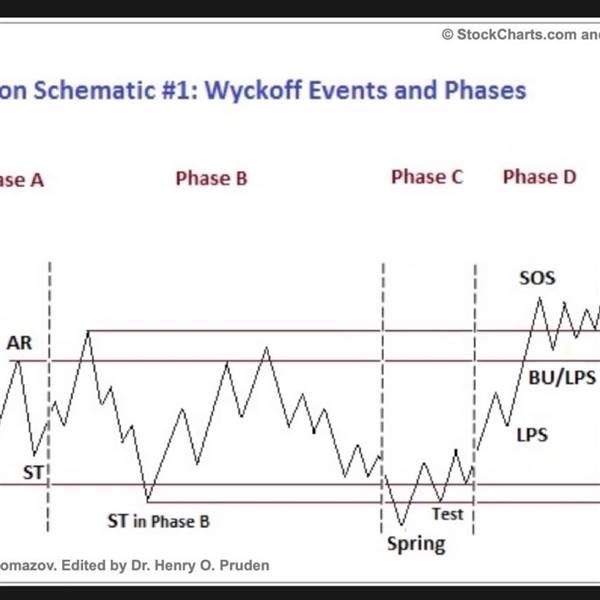 © StockCharts.com an

on Schematic #1: Wyckoff Events and Phases

ase A

Phase B

Phase C

Phase D

SOS

AR

BU/LPS

LPS

ST

ST in Phase B

Test

Spring

omazov. Edited by Dr. Henry O. Pruden